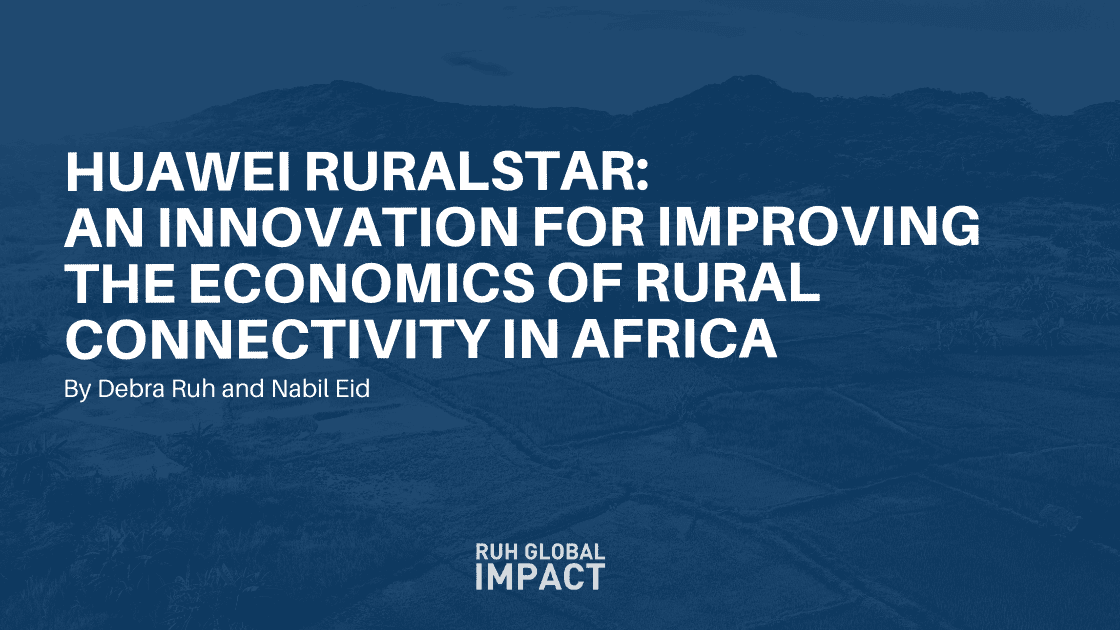 HUAWEI RURALSTAR:
AN INNOVATION FOR IMPROVING THE ECONOMICS OF RURAL CONNECTIVITY IN AFRICA

By Debra Ruh and Nabil Eid

RUH GLOBAL
IMPACT